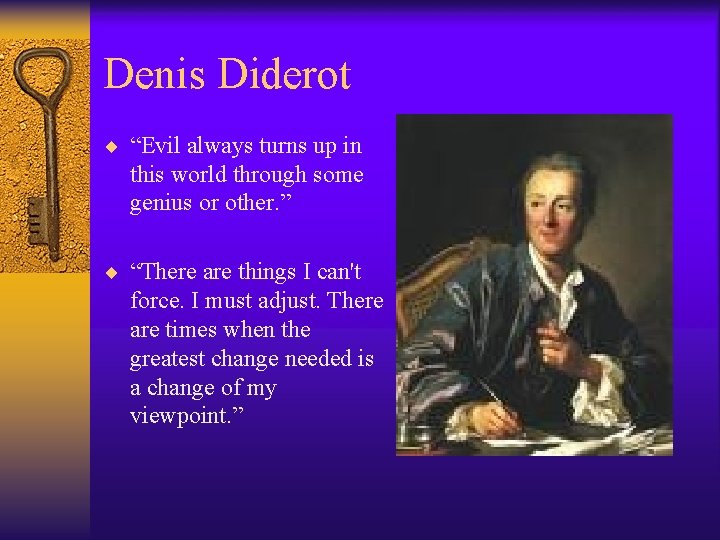 Denis Diderot

◆ “Evil always turns up in this world through some genius or other.”

◆ “There are things I can't force. I must adjust. There are times when the greatest change needed is a change of my viewpoint.”